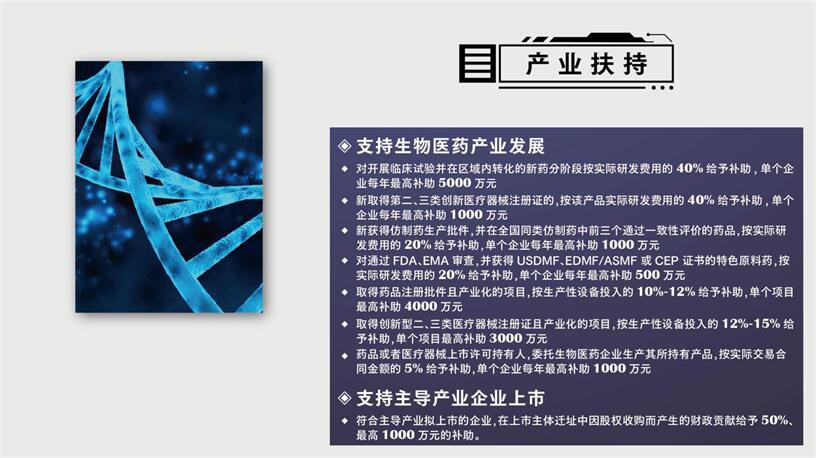 产业扶持

◈ 支持生物医药产业发展

◆ 对开展临床试验并在区域内转化的新药分阶段按实际研发费用的 40% 给予补助，单个企业每年最高补助 5000 万元

◆ 新取得第二、三类创新医疗器械注册证的，按该产品实际研发费用的 40% 给予补助，单个企业每年最高补助 1000 万元

◆ 新获得仿制药生产批件，并在全国同类仿制药中前三个通过一致性评价的药品，按实际研发费用的 20% 给予补助，单个企业每年最高补助 1000 万元

◆ 对通过 FDA、EMA 审查，并获得 USDMF、EDMF/ASMF 或 CEP 证书的特色原料药，按实际研发费用的 20% 给予补助，单个企业每年最高补助 500 万元

◆ 取得药品注册批件且产业化的项目，按生产性设备投入的 10%-12% 给予补助，单个项目最高补助 4000 万元

◆ 取得创新型二、三类医疗器械注册证且产业化的项目，按生产性设备投入的 12%-15% 给予补助，单个项目最高补助 3000 万元

◆ 药品或者医疗器械上市许可持有人，委托生物医药企业生产其所持有产品，按实际交易合同金额的 5% 给予补助，单个企业每年最高补助 1000 万元

◈ 支持主导产业企业上市

◆ 符合主导产业拟上市的企业，在上市主体迁址中因股权收购而产生的财政贡献给予 50%、最高 1000 万元的补助。